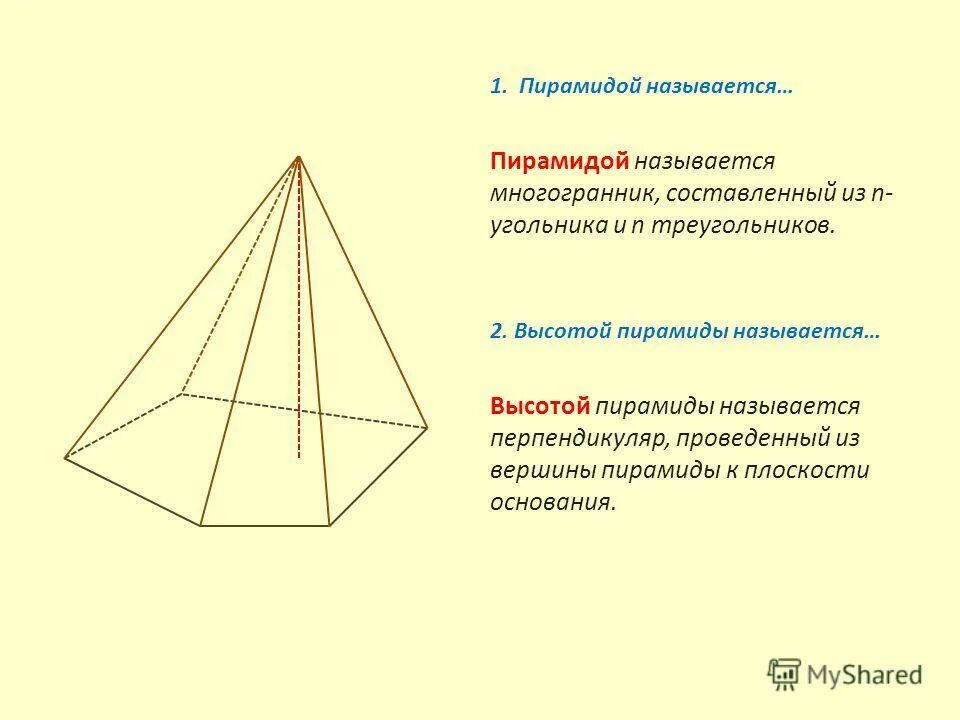 1. Пирамидой называется…

Пирамидой называется многогранник, составленный из n-угольника и n треугольников.

2. Высотой пирамиды называется…

Высотой пирамиды называется перпендикуляр, проведенный из вершины пирамиды к плоскости основания.

MyShared